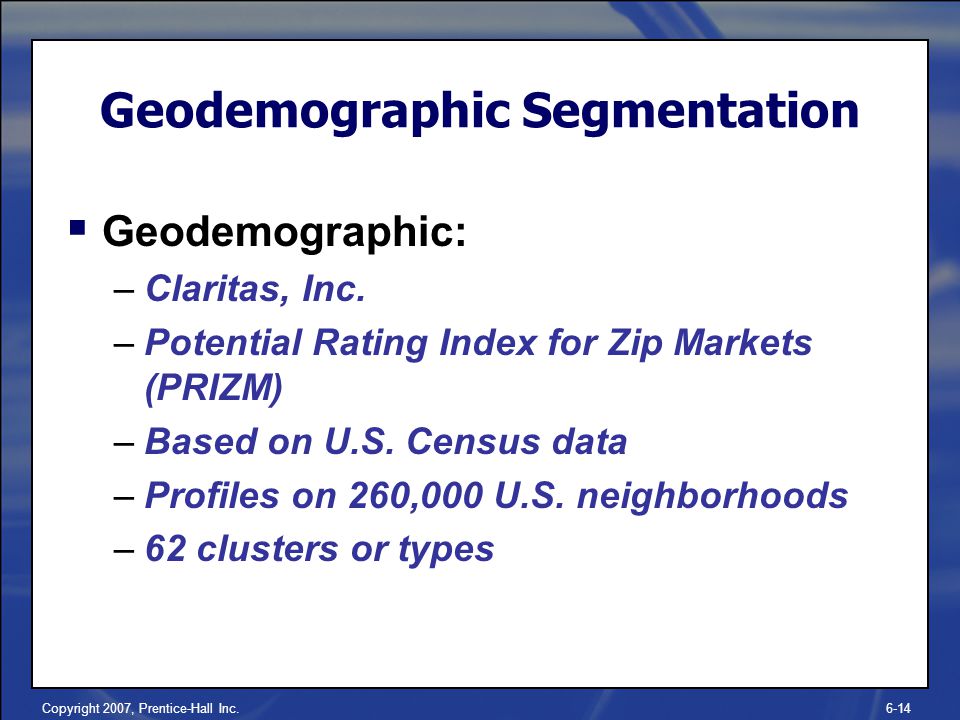 Geodemographic Segmentation

▪ Geodemographic:

– Claritas, Inc.

– Potential Rating Index for Zip Markets (PRIZM)

– Based on U.S. Census data

– Profiles on 260,000 U.S. neighborhoods

– 62 clusters or types

Copyright 2007, Prentice-Hall Inc.

6-14